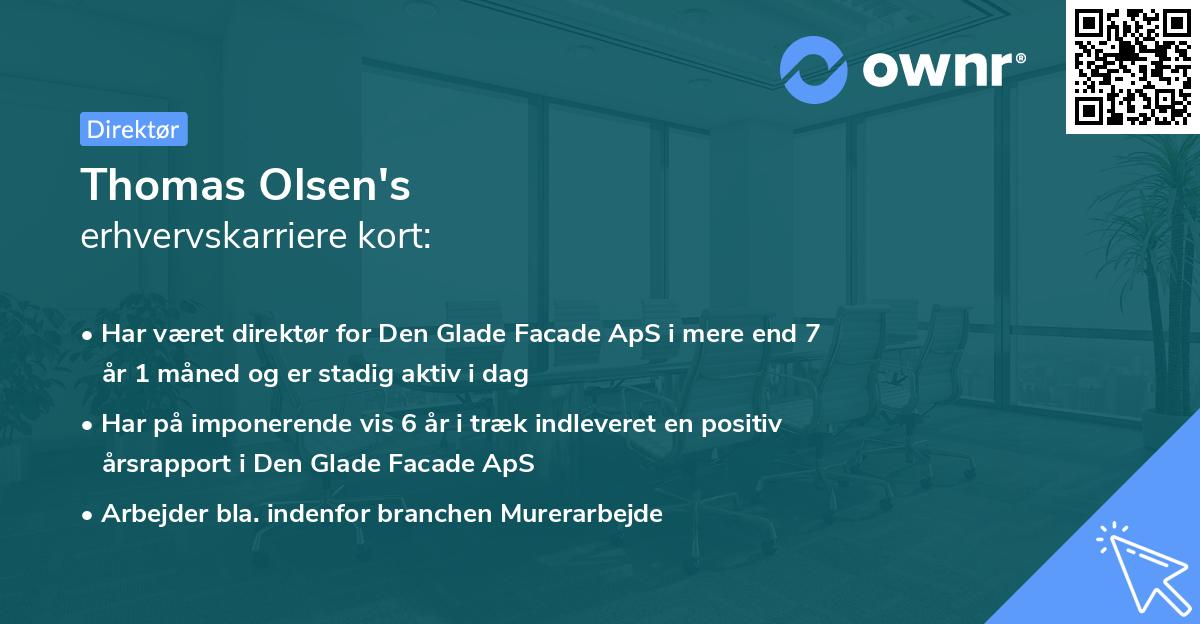 ownr®

Direktør

Thomas Olsen's
erhvervskarriere kort:

• Har været direktør for Den Glade Facade ApS i mere end 7 år 1 måned og er stadig aktiv i dag

• Har på imponerende vis 6 år i træk indleveret en positiv årsrapport i Den Glade Facade ApS

• Arbejder bla. indenfor branchen Murerarbejde